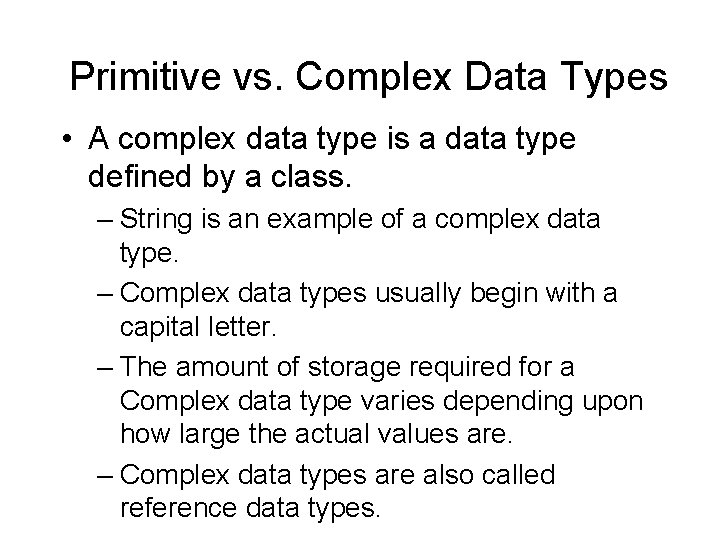 Primitive vs. Complex Data Types

• A complex data type is a data type defined by a class.

– String is an example of a complex data type.

– Complex data types usually begin with a capital letter.

– The amount of storage required for a Complex data type varies depending upon how large the actual values are.

– Complex data types are also called reference data types.